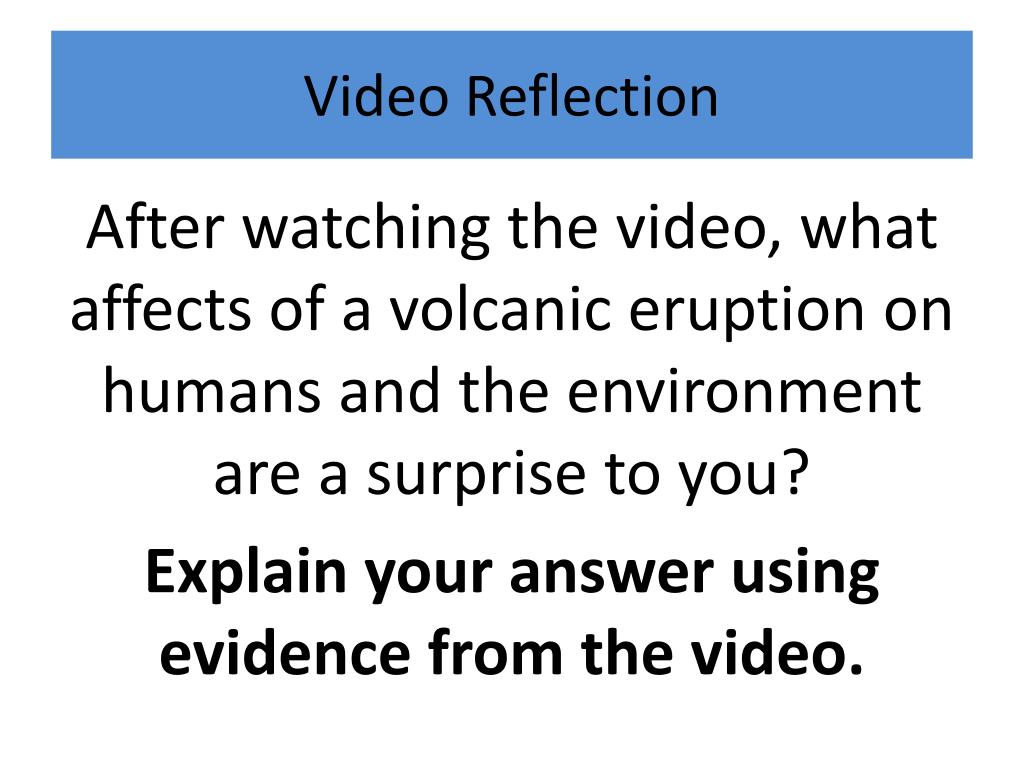 Video Reflection

After watching the video, what affects of a volcanic eruption on humans and the environment are a surprise to you?

Explain your answer using evidence from the video.